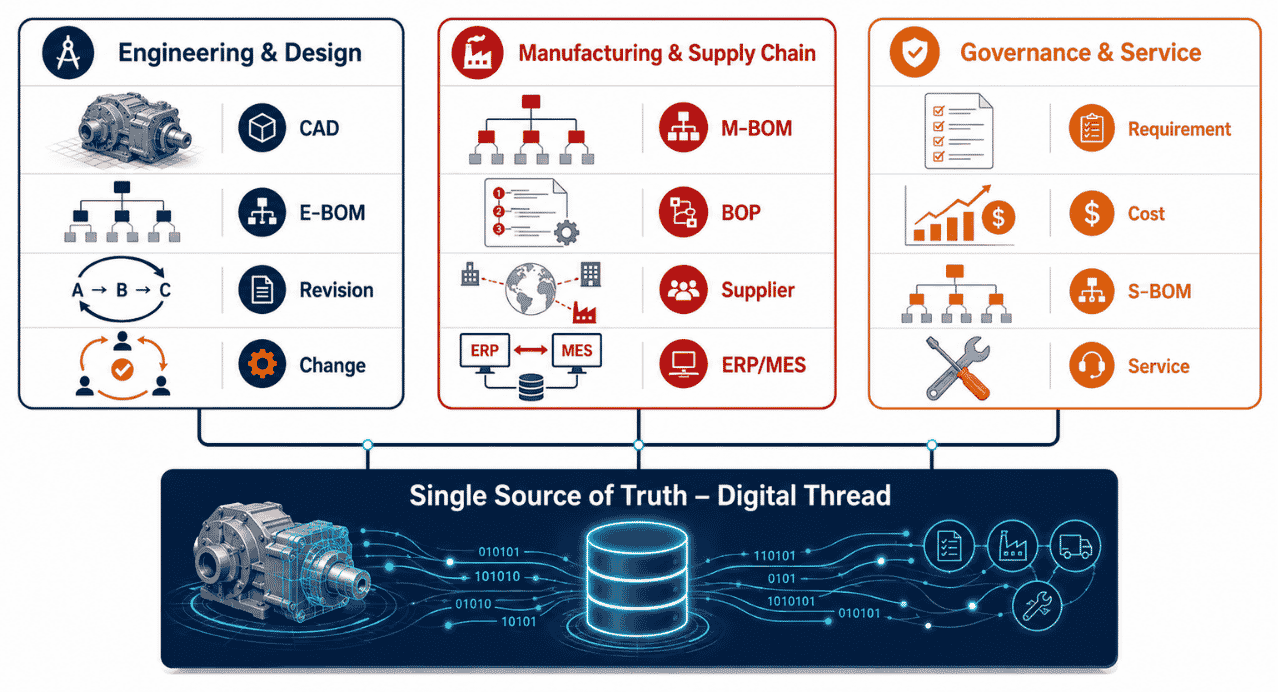 Engineering & Design

CAD

E-BOM

A → B → C

Revision

Change

Manufacturing & Supply Chain

M-BOM

1
2
3

BOP

Supplier

ERP

MES

ERP/MES

Governance & Service

Requirement

$

Cost

S-BOM

Service

Single Source of Truth – Digital Thread

010101
101010
01010
10101

110101
0101
1010101
010101